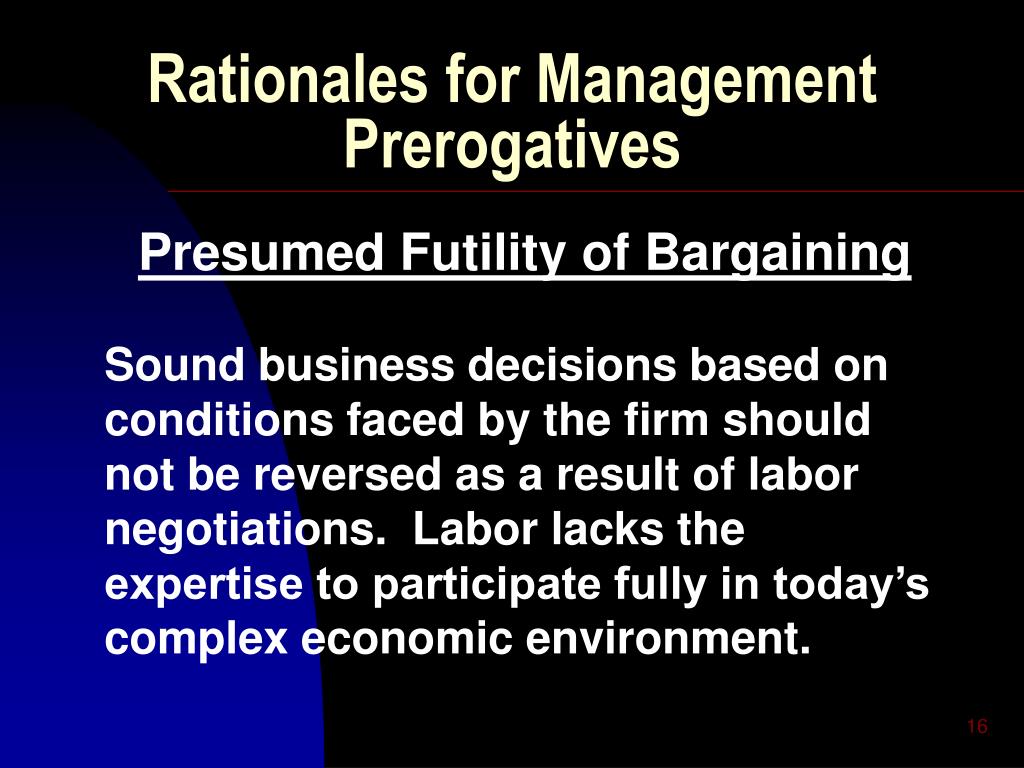 Rationales for Management Prerogatives

Presumed Futility of Bargaining

Sound business decisions based on conditions faced by the firm should not be reversed as a result of labor negotiations. Labor lacks the expertise to participate fully in today’s complex economic environment.

16